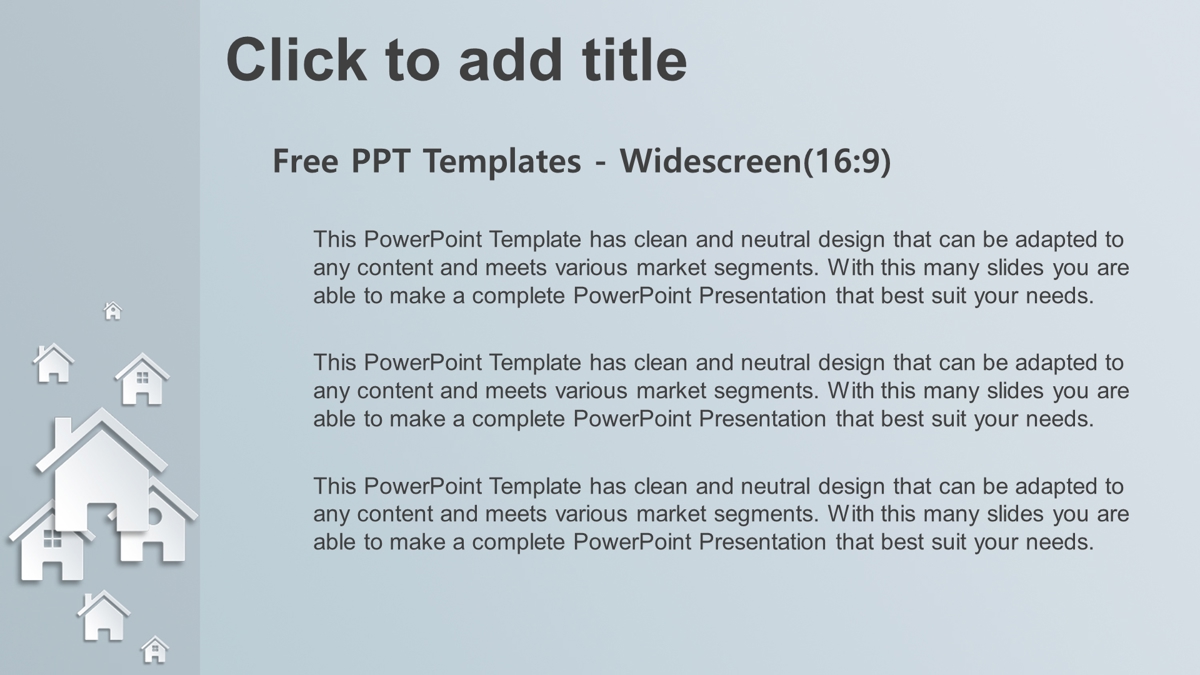 Click to add title

Free PPT Templates - Widescreen(16:9)

This PowerPoint Template has clean and neutral design that can be adapted to any content and meets various market segments. With this many slides you are able to make a complete PowerPoint Presentation that best suit your needs.

This PowerPoint Template has clean and neutral design that can be adapted to any content and meets various market segments. With this many slides you are able to make a complete PowerPoint Presentation that best suit your needs.

This PowerPoint Template has clean and neutral design that can be adapted to any content and meets various market segments. With this many slides you are able to make a complete PowerPoint Presentation that best suit your needs.